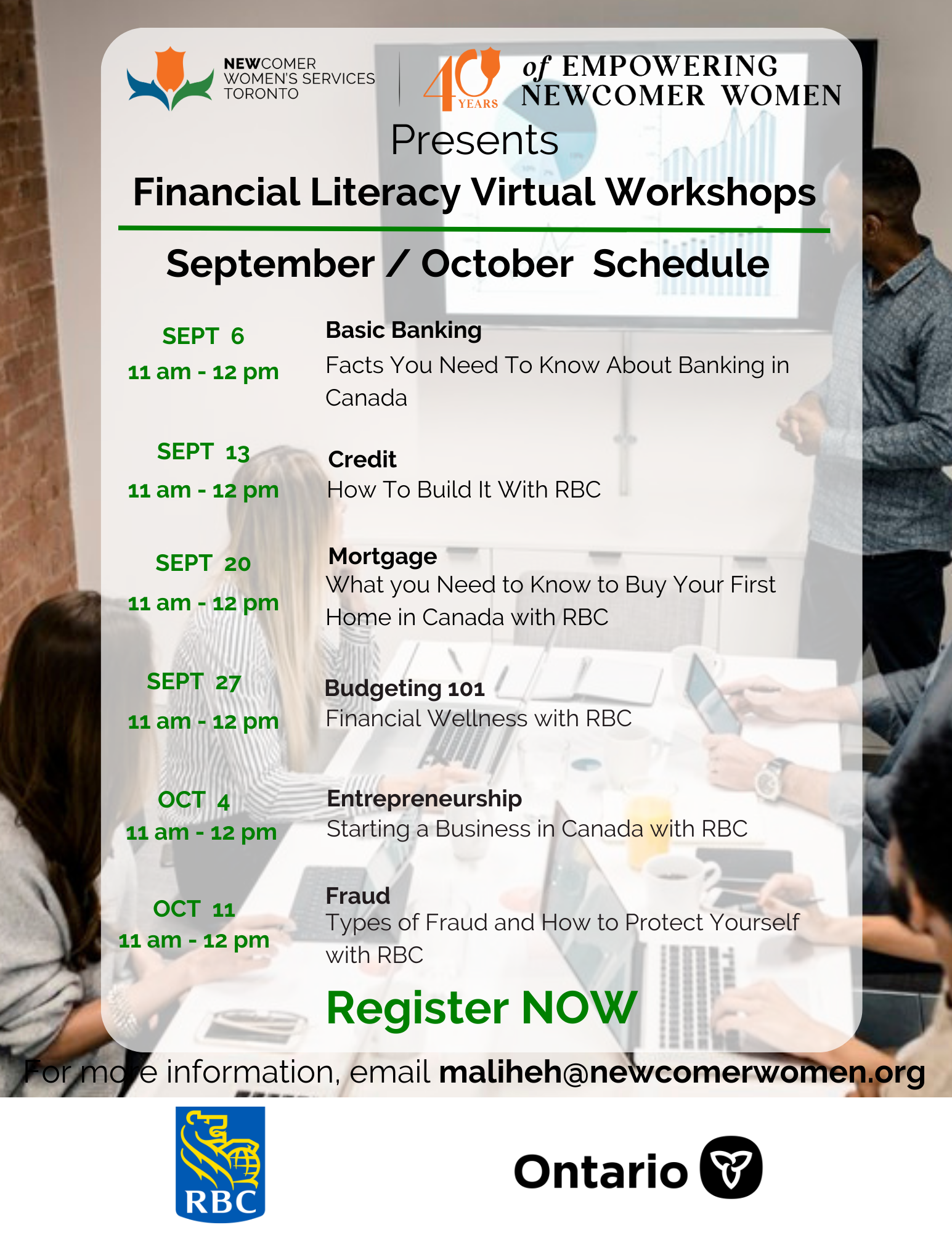 NEWCOMER WOMEN'S SERVICES TORONTO

40 YEARS of EMPOWERING NEWCOMER WOMEN

Presents

Financial Literacy Virtual Workshops

September / October Schedule

SEPT 6
11 am - 12 pm

Basic Banking
Facts You Need To Know About Banking in Canada

SEPT 13
11 am - 12 pm

Credit
How To Build It With RBC

SEPT 20
11 am - 12 pm

Mortgage
What you Need to Know to Buy Your First Home in Canada with RBC

SEPT 27
11 am - 12 pm

Budgeting 101
Financial Wellness with RBC

OCT 4
11 am - 12 pm

Entrepreneurship
Starting a Business in Canada with RBC

OCT 11
11 am - 12 pm

Fraud
Types of Fraud and How to Protect Yourself with RBC

Register NOW

For more information, email maliheh@newcomerwomen.org

RBC

Ontario